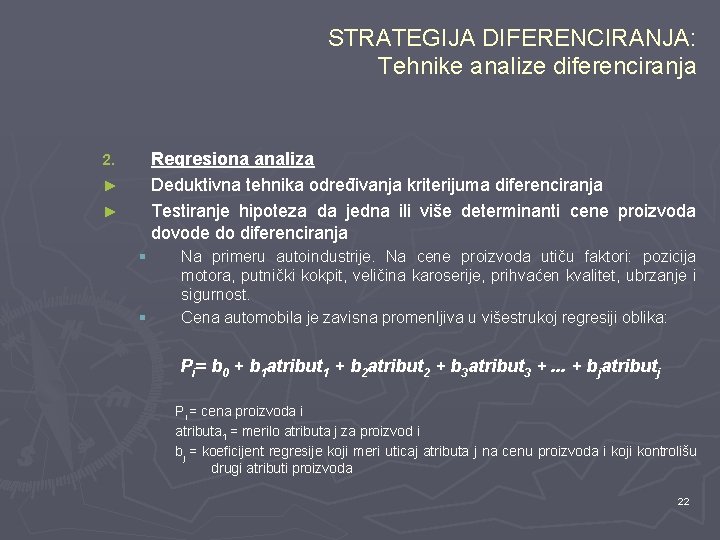 STRATEGIJA DIFERENCIRANJA:
Tehnike analize diferenciranja

2. Regresiona analiza

► Deduktivna tehnika određivanja kriterijuma diferenciranja

► Testiranje hipoteza da jedna ili više determinanti cene proizvoda dovode do diferenciranja

▪ Na primeru autoindustrije. Na cene proizvoda utiču faktori: pozicija motora, putnički kokpit, veličina karoserije, prihvaćen kvalitet, ubrzanje i sigurnost.

▪ Cena automobila je zavisna promenljiva u višestrukoj regresiji oblika:

$P_i = b_0 + b_1 atribut_1 + b_2 atribut_2 + b_3 atribut_3 + ... + b_j atribut_j$

$P_i$ = cena proizvoda i
$atributa_1$ = merilo atributa j za proizvod i
$b_j$ = koeficijent regresije koji meri uticaj atributa j na cenu proizvoda i koji kontrolišu drugi atributi proizvoda

22